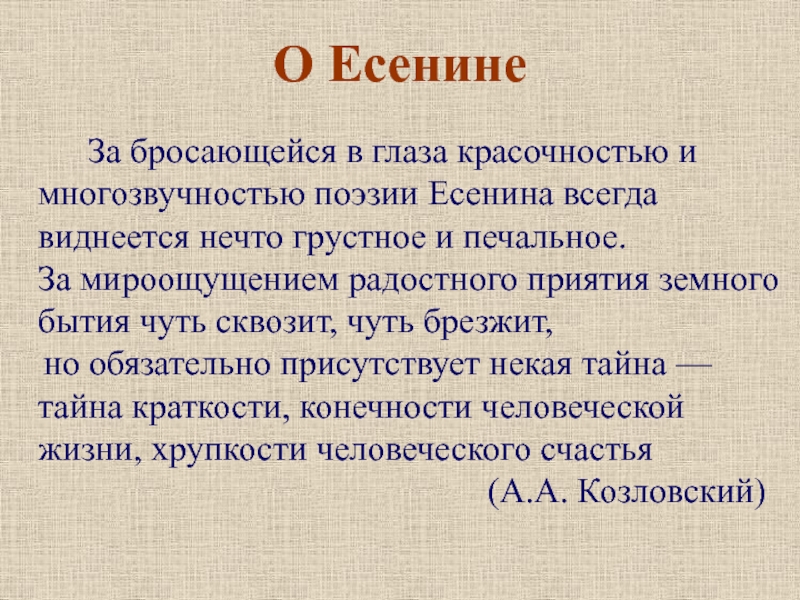 О Есенине

За бросающейся в глаза красочностью и многозвучностью поэзии Есенина всегда виднеется нечто грустное и печальное.
За мироощущением радостного приятия земного бытия чуть сквозит, чуть брезжит,
но обязательно присутствует некая тайна — тайна краткости, конечности человеческой жизни, хрупкости человеческого счастья

(А.А. Козловский)